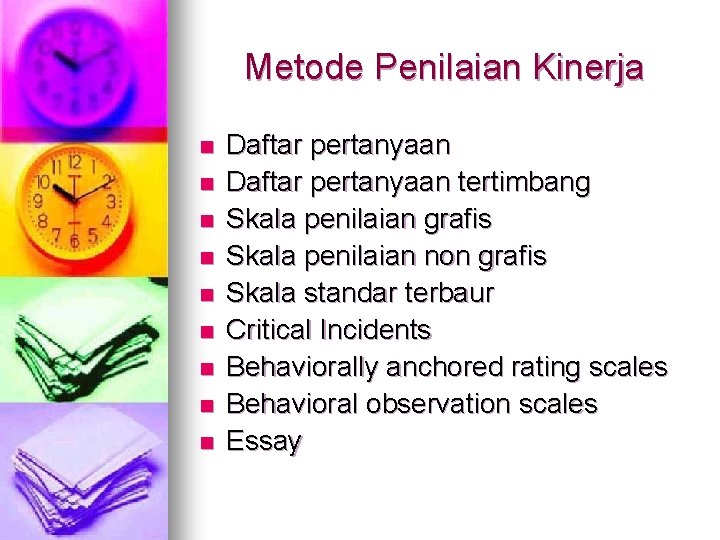 Metode Penilaian Kinerja

- Daftar pertanyaan
- Daftar pertanyaan tertimbang
- Skala penilaian grafis
- Skala penilaian non grafis
- Skala standar terbaur
- Critical Incidents
- Behaviorally anchored rating scales
- Behavioral observation scales
- Essay